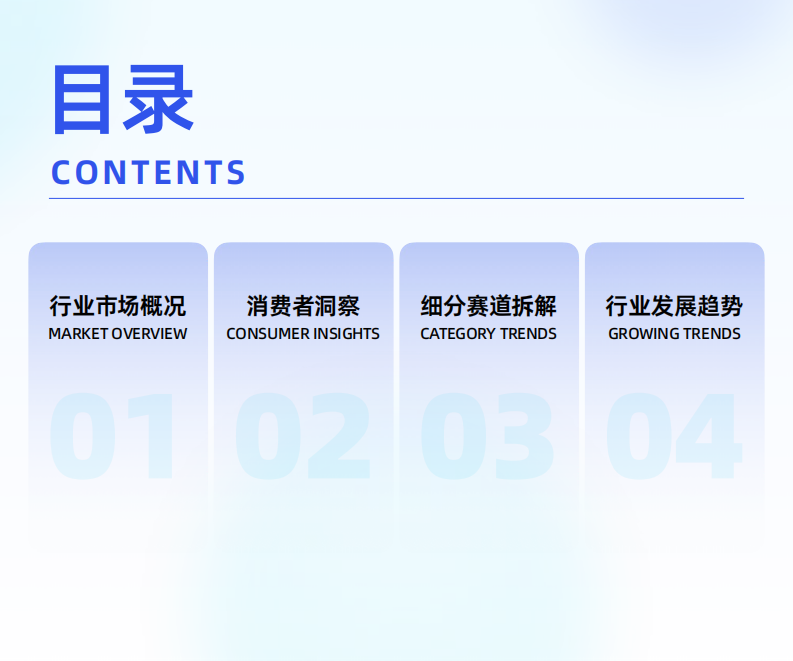 目录
CONTENTS

行业市场概况
MARKET OVERVIEW
01

消费者洞察
CONSUMER INSIGHTS
02

细分赛道拆解
CATEGORY TRENDS
03

行业发展趋势
GROWING TRENDS
04